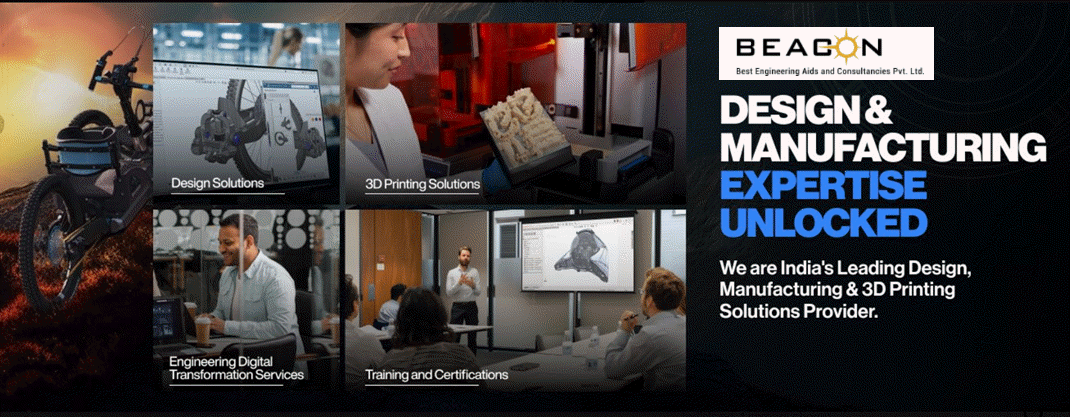 Design Solutions

3D Printing Solutions

Engineering Digital Transformation Services

Training and Certifications

BEACON
Best Engineering Aids and Consultancies Pvt. Ltd.

DESIGN & MANUFACTURING EXPERTISE UNLOCKED

We are India's Leading Design, Manufacturing & 3D Printing Solutions Provider.